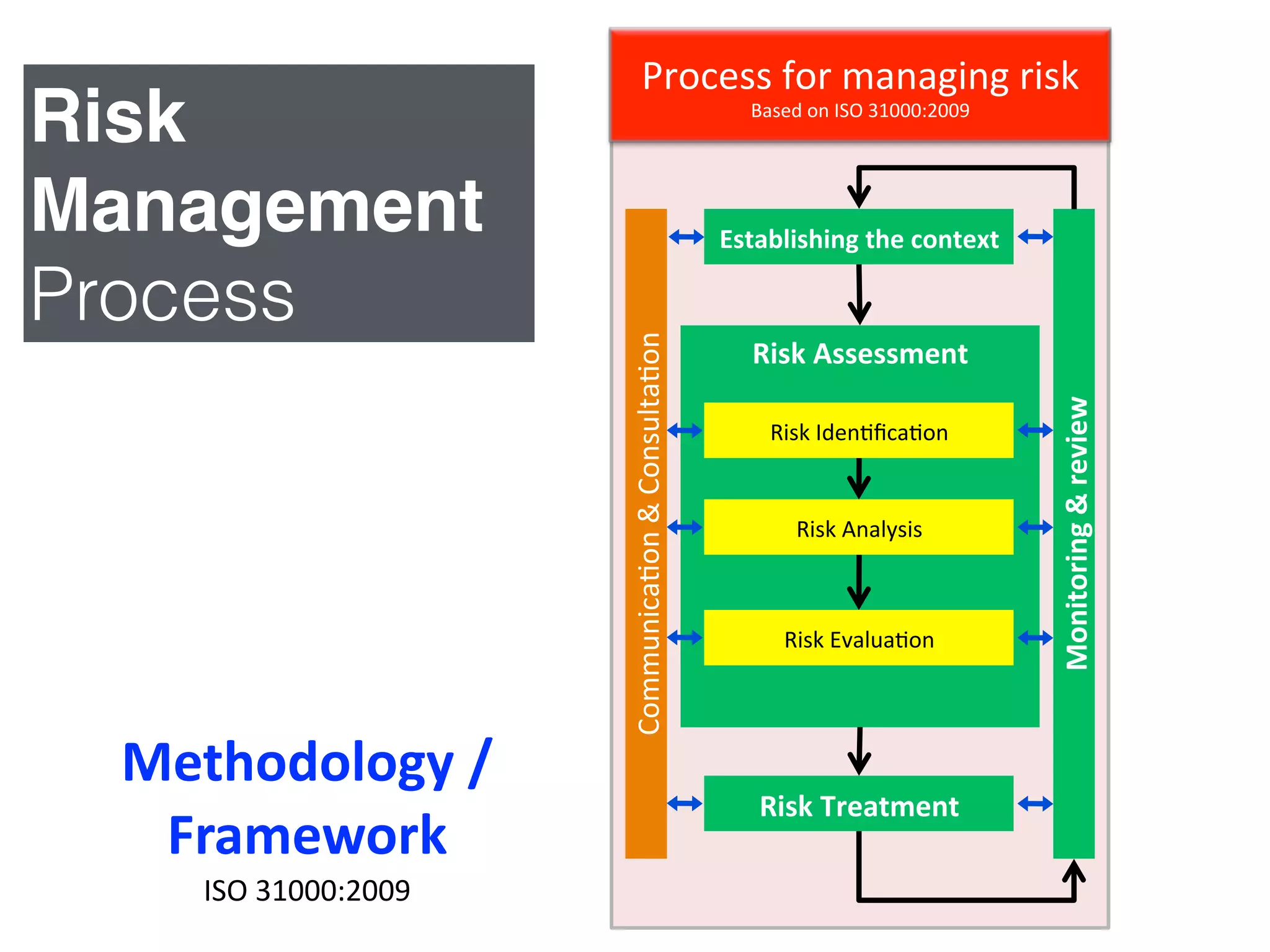 Risk Management Process

Methodology / Framework
ISO 31000:2009

Process for managing risk
Based on ISO 31000:2009

Communication & Consultation

Establishing the context

Risk Assessment

Risk Identification

Risk Analysis

Risk Evaluation

Risk Treatment

Monitoring & review